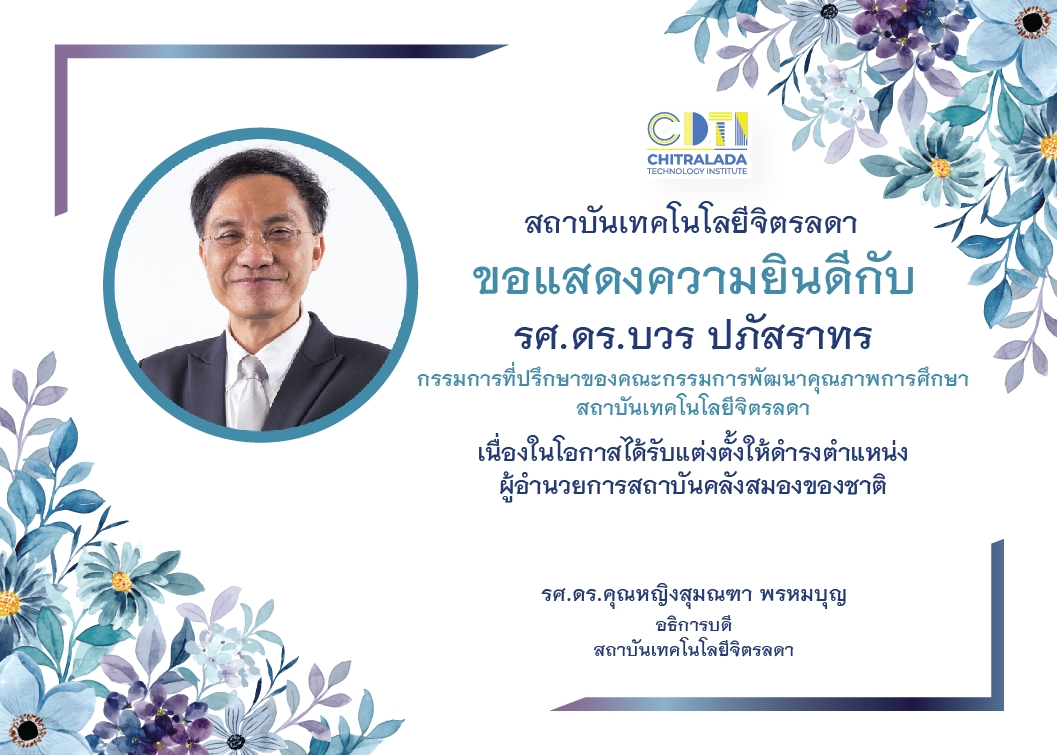 CDTI
CHITRALADA
TECHNOLOGY INSTITUTE

สถาบันเทคโนโลยีจิตรลดา
ขอแสดงความยินดีกับ
รศ.ดร.บวร ปภัสราทร
กรรมการที่ปรึกษาของคณะกรรมการพัฒนาคุณภาพการศึกษา
สถาบันเทคโนโลยีจิตรลดา
เนื่องในโอกาสได้รับแต่งตั้งให้ดำรงตำแหน่ง
ผู้อำนวยการสถาบันคลังสมองของชาติ

รศ.ดร.คุณหญิงสุมณฑา พรหมบุญ
อธิการบดี
สถาบันเทคโนโลยีจิตรลดา